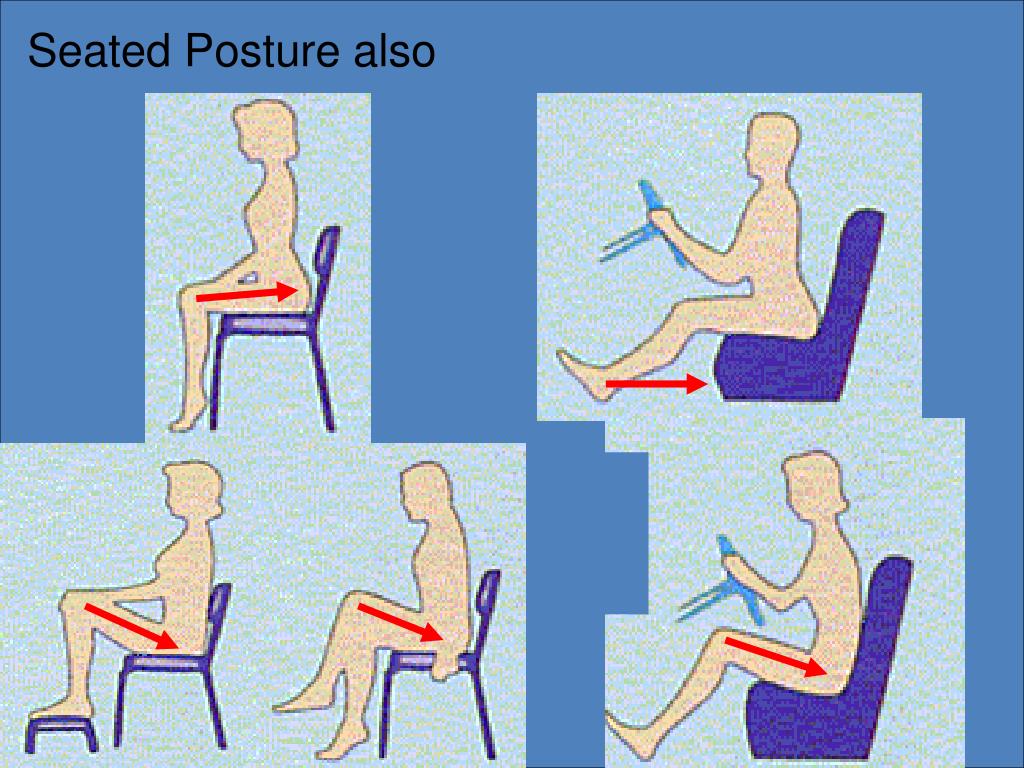 Seated Posture also